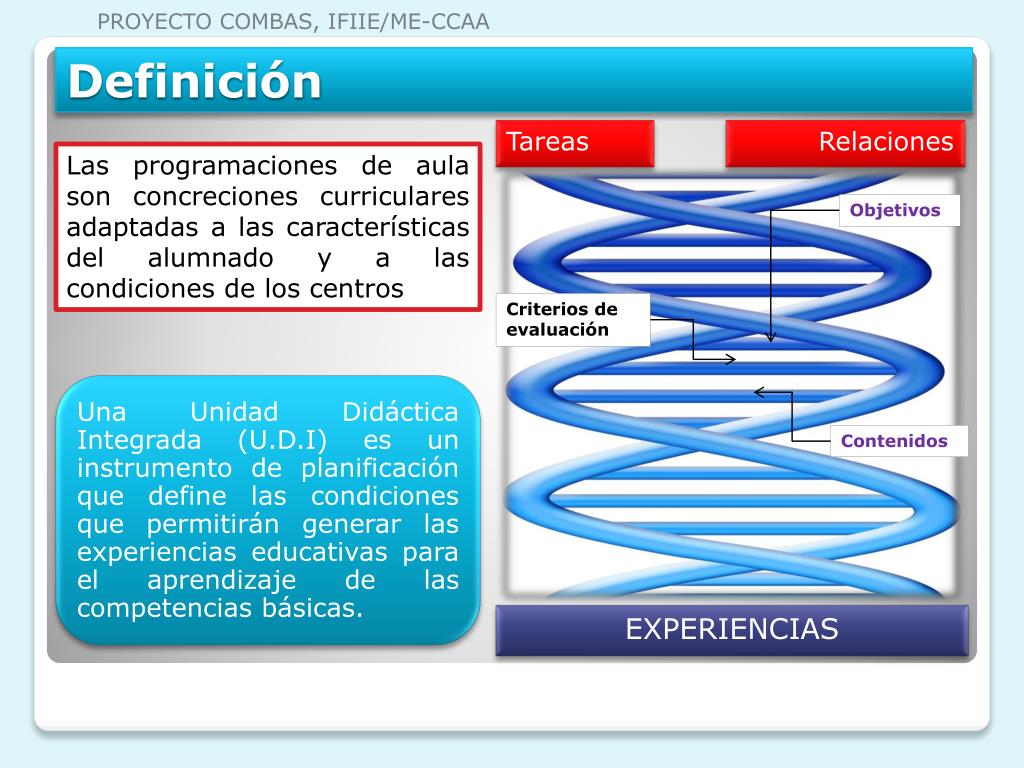 PROYECTO COMBAS, IFIIE/ME-CCAA

Definición

Las programaciones de aula son concreciones curriculares adaptadas a las características del alumnado y a las condiciones de los centros

Una Unidad Didáctica Integrada (U.D.I) es un instrumento de planificación que define las condiciones que permitirán generar las experiencias educativas para el aprendizaje de las competencias básicas.

Tareas

Relaciones

Objetivos

Criterios de evaluación

Contenidos

EXPERIENCIAS